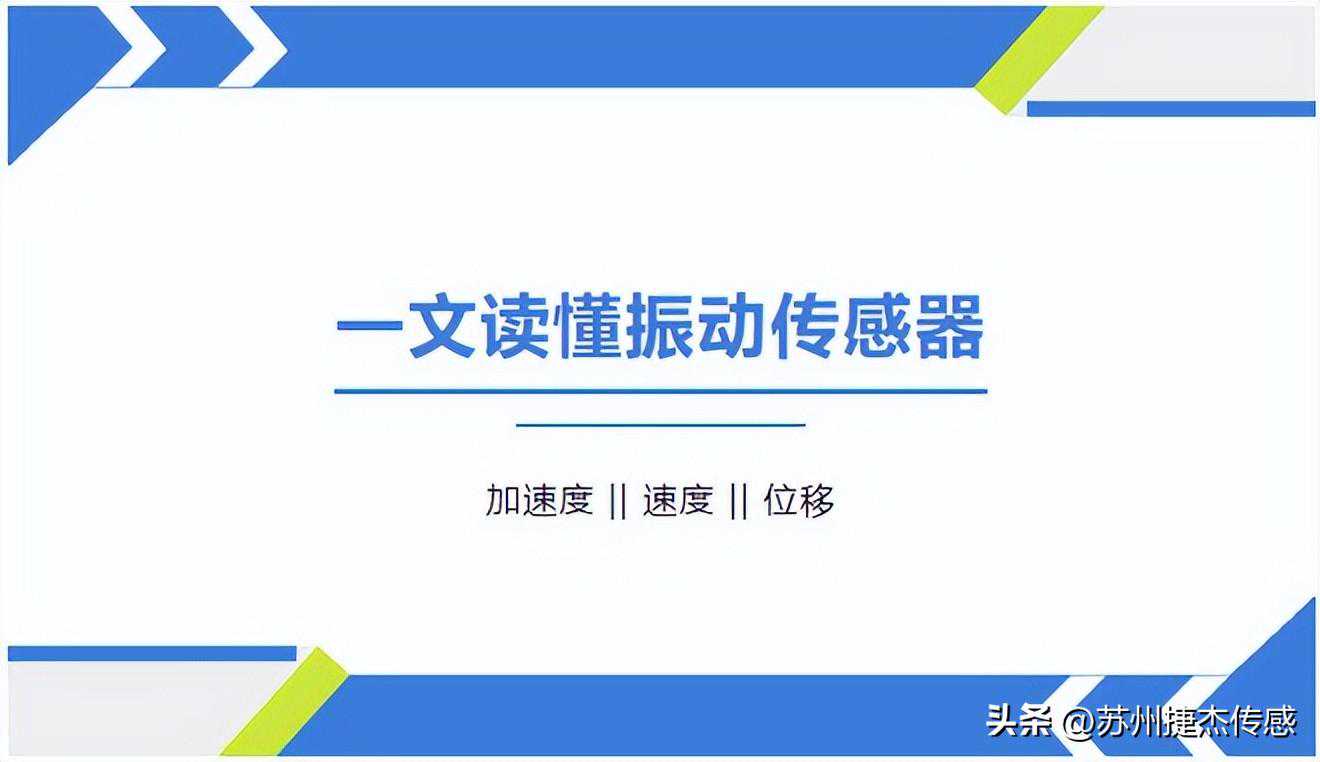 一文读懂振动传感器

加速度 || 速度 || 位移

头条 @苏州捷杰传感